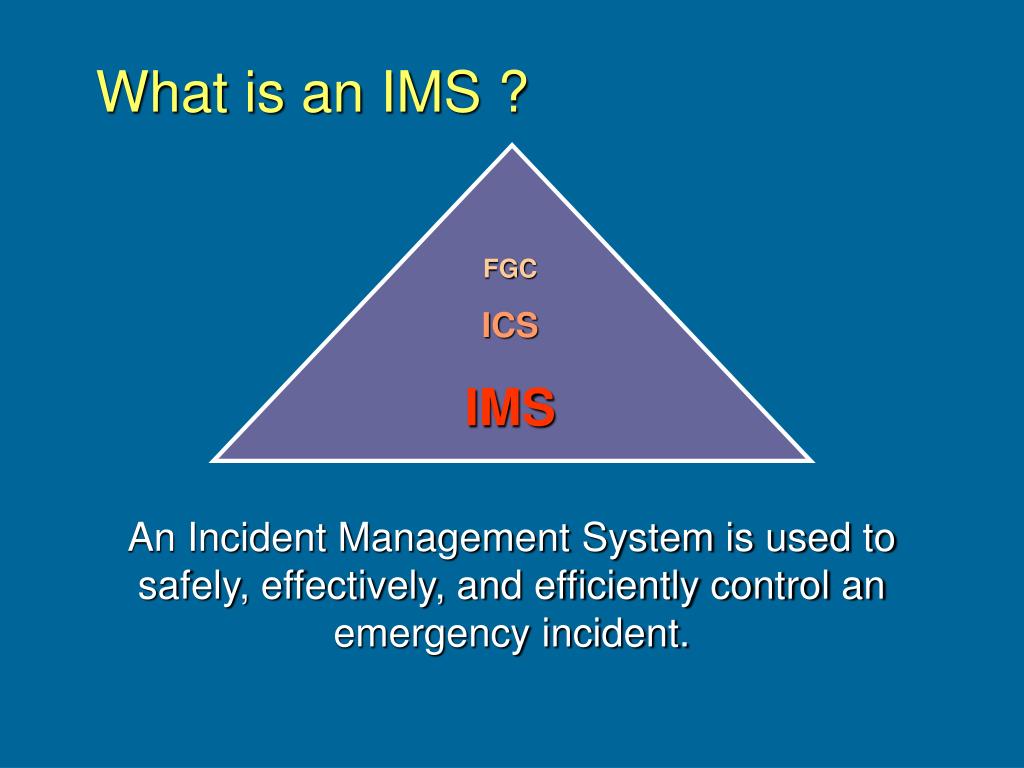 What is an IMS ?

FGC

ICS

IMS

An Incident Management System is used to safely, effectively, and efficiently control an emergency incident.